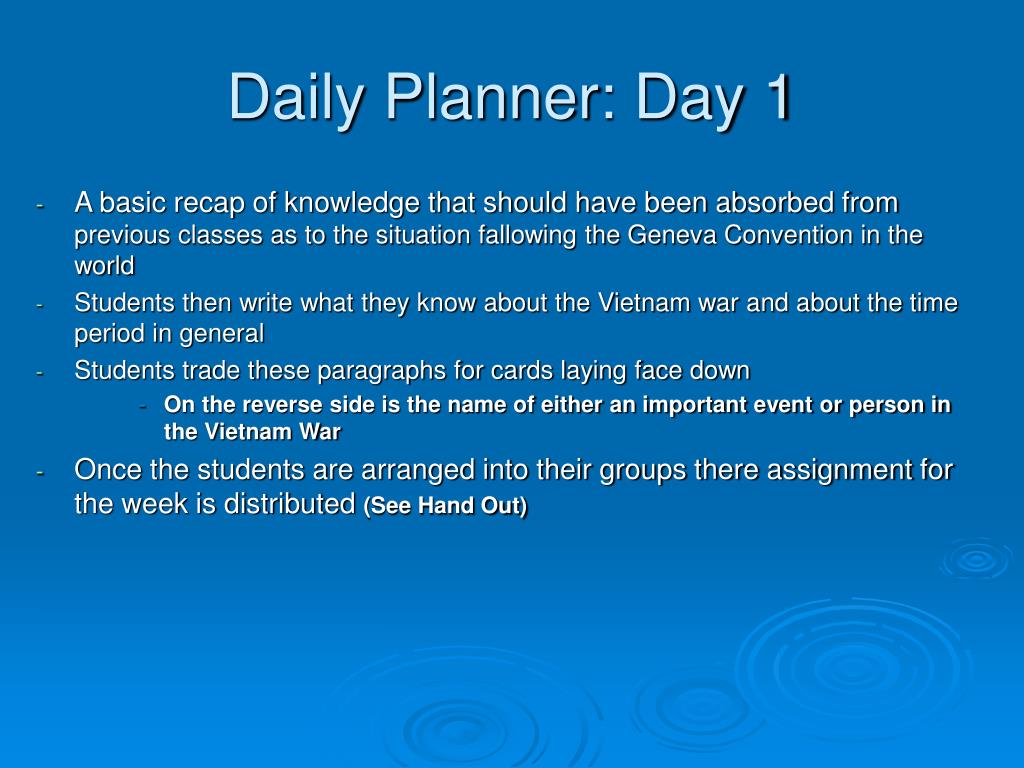 Daily Planner: Day 1

- A basic recap of knowledge that should have been absorbed from previous classes as to the situation fallowing the Geneva Convention in the world
- Students then write what they know about the Vietnam war and about the time period in general
- Students trade these paragraphs for cards laying face down
  - On the reverse side is the name of either an important event or person in the Vietnam War
- Once the students are arranged into their groups there assignment for the week is distributed (See Hand Out)